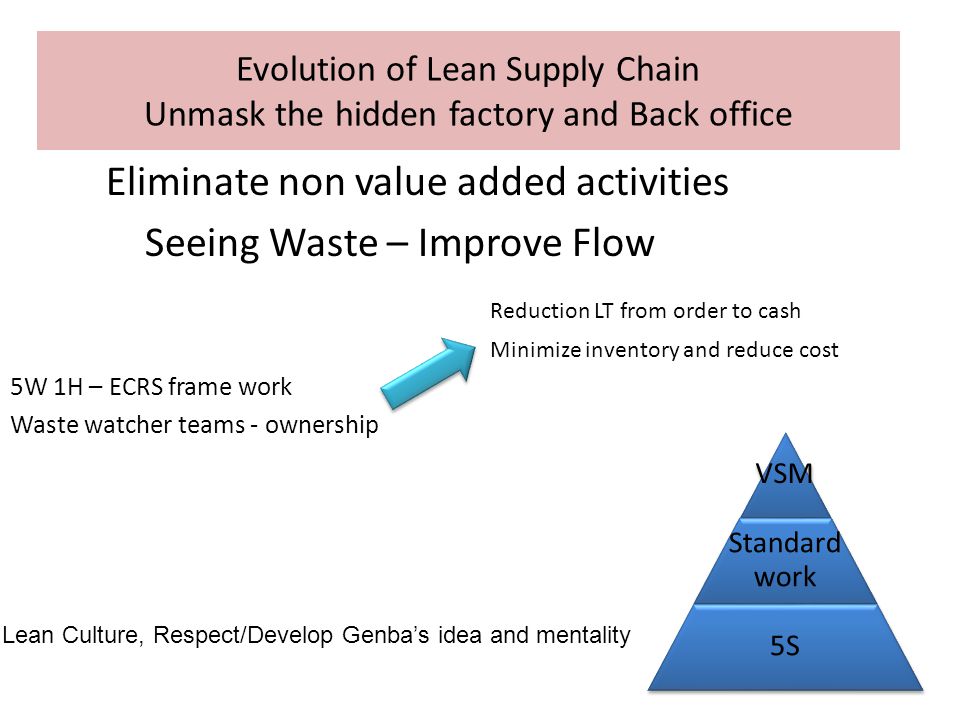 Evolution of Lean Supply Chain
Unmask the hidden factory and Back office

Eliminate non value added activities

Seeing Waste – Improve Flow

Reduction LT from order to cash

Minimize inventory and reduce cost

5W 1H – ECRS frame work

Waste watcher teams - ownership

VSM

Standard work

5S

Lean Culture, Respect/Develop Genba's idea and mentality